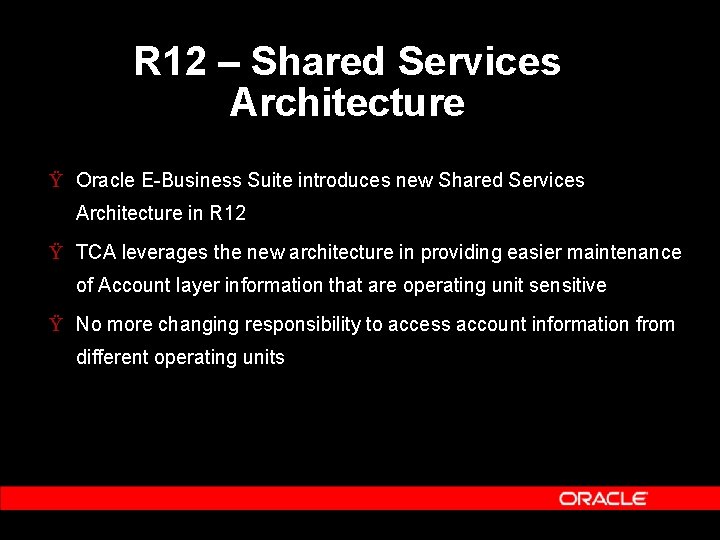 R12 – Shared Services Architecture

Ÿ Oracle E-Business Suite introduces new Shared Services Architecture in R12

Ÿ TCA leverages the new architecture in providing easier maintenance of Account layer information that are operating unit sensitive

Ÿ No more changing responsibility to access account information from different operating units

ORACLE